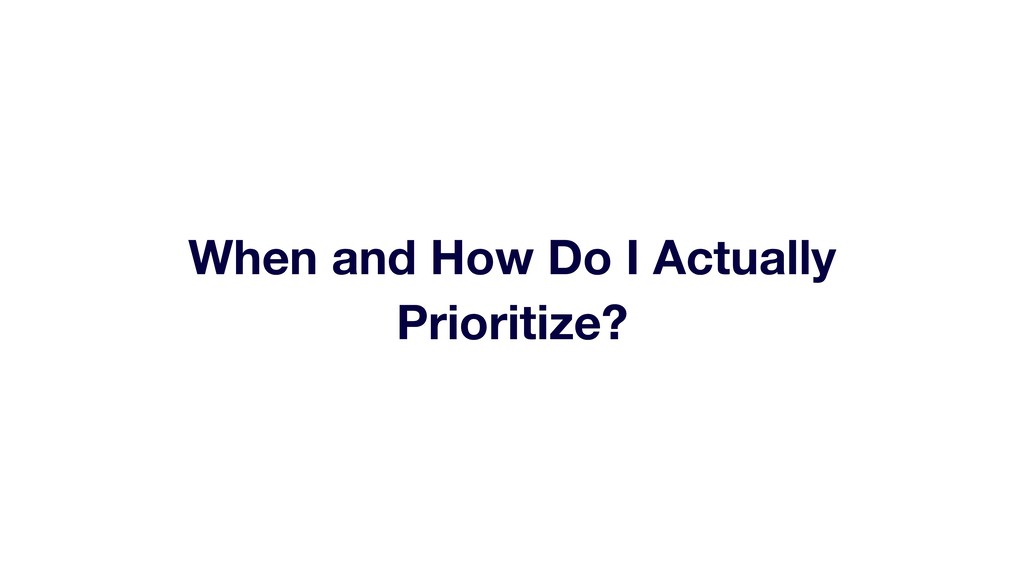 When and How Do I Actually Prioritize?